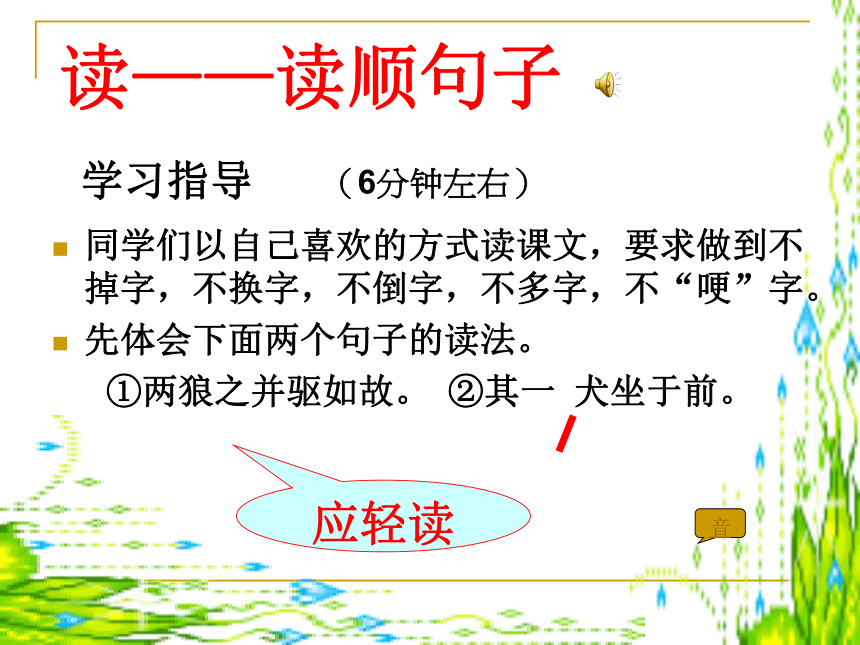 读——读顺句子

学习指导　（6分钟左右）

同学们以自己喜欢的方式读课文，要求做到不掉字，不换字，不倒字，不多字，不“哽”字。

先体会下面两个句子的读法。

①两狼之并驱如故。 ②其一 犬坐于前。

应轻读

音